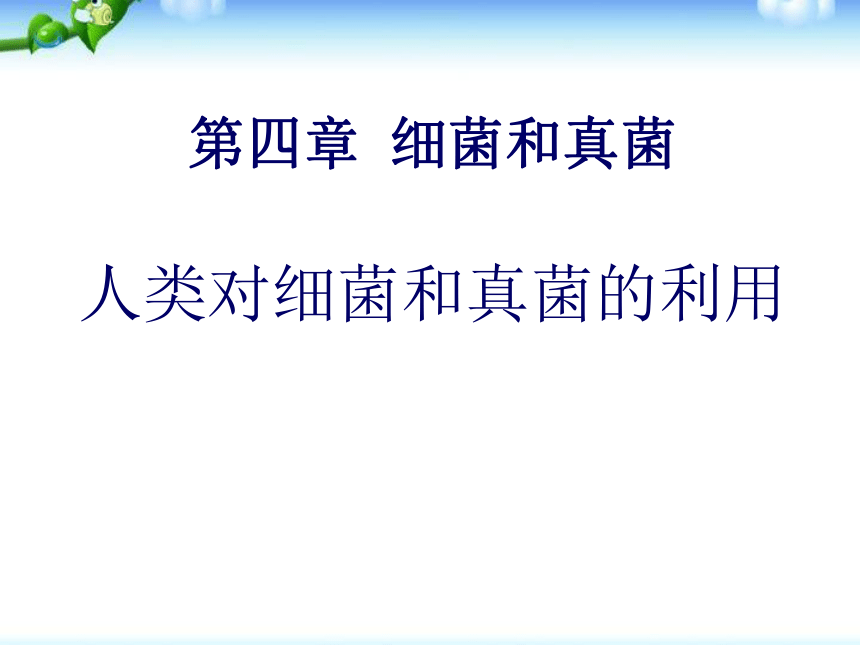 第四章 细菌和真菌

人类对细菌和真菌的利用